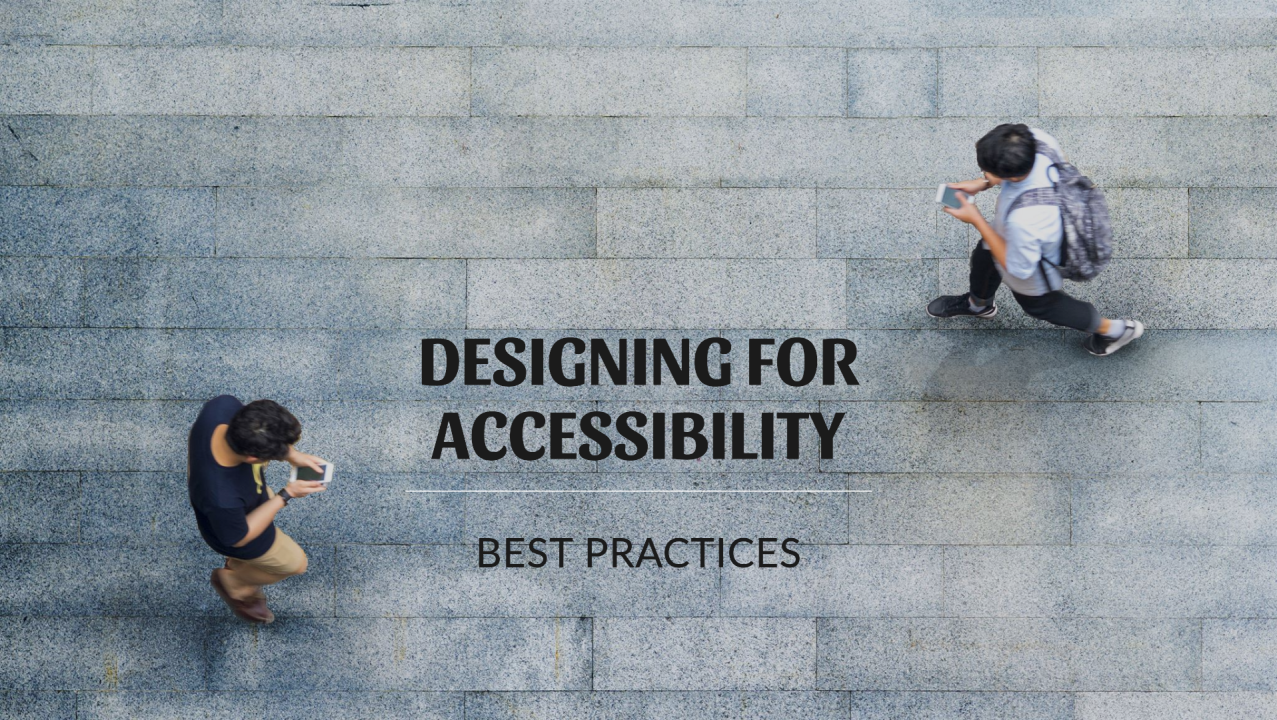 DESIGNING FOR ACCESSIBILITY

BEST PRACTICES